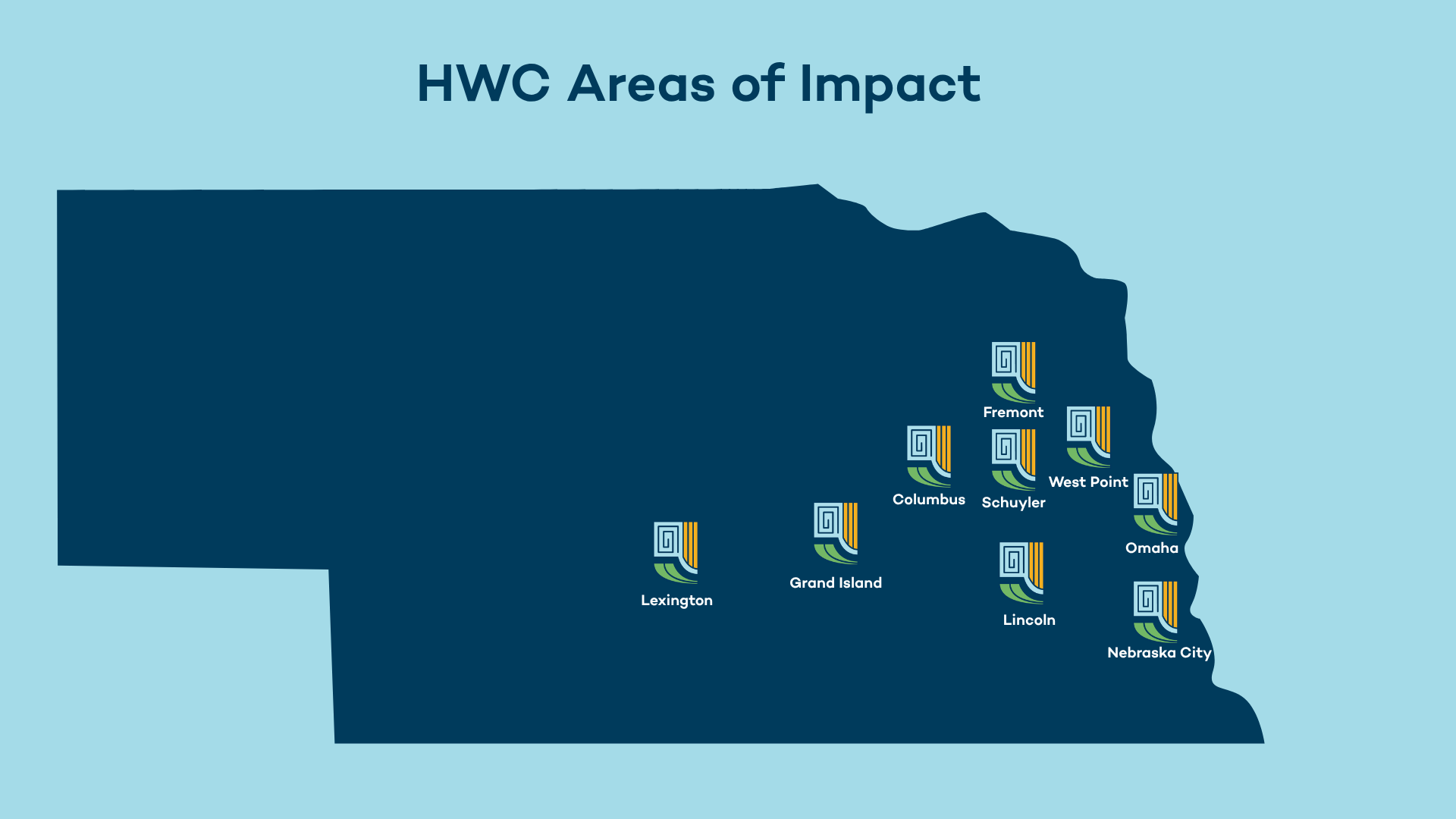 HWC Areas of Impact

Fremont

West Point

Columbus

Schuyler

Omaha

Lexington

Grand Island

Lincoln

Nebraska City